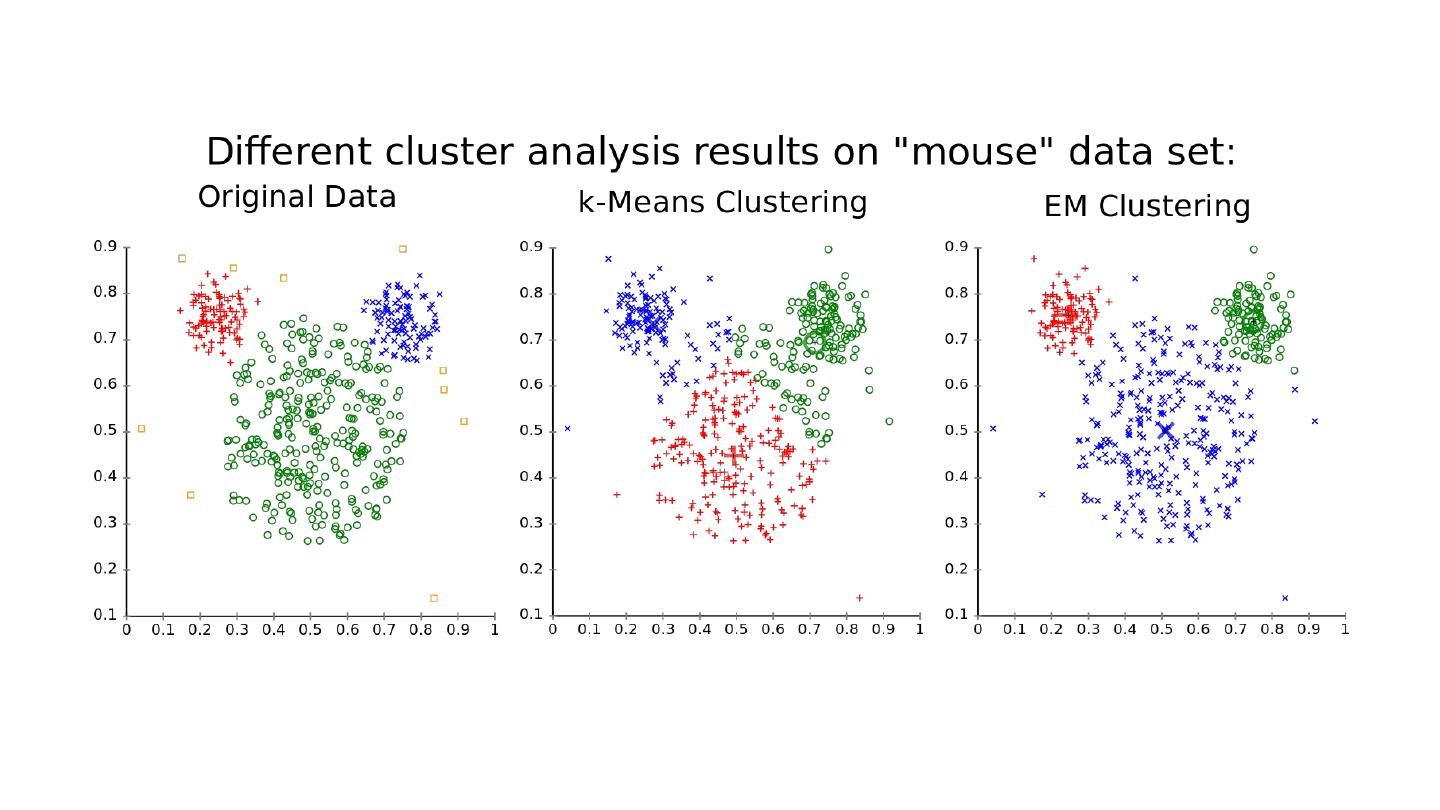 Different cluster analysis results on "mouse" data set:

Original Data

0.9
0.8
0.7
0.6
0.5
0.4
0.3
0.2
0.1
0 0.1 0.2 0.3 0.4 0.5 0.6 0.7 0.8 0.9 1

k-Means Clustering

0.9
0.8
0.7
0.6
0.5
0.4
0.3
0.2
0.1
0 0.1 0.2 0.3 0.4 0.5 0.6 0.7 0.8 0.9 1

EM Clustering

0.9
0.8
0.7
0.6
0.5
0.4
0.3
0.2
0.1
0 0.1 0.2 0.3 0.4 0.5 0.6 0.7 0.8 0.9 1